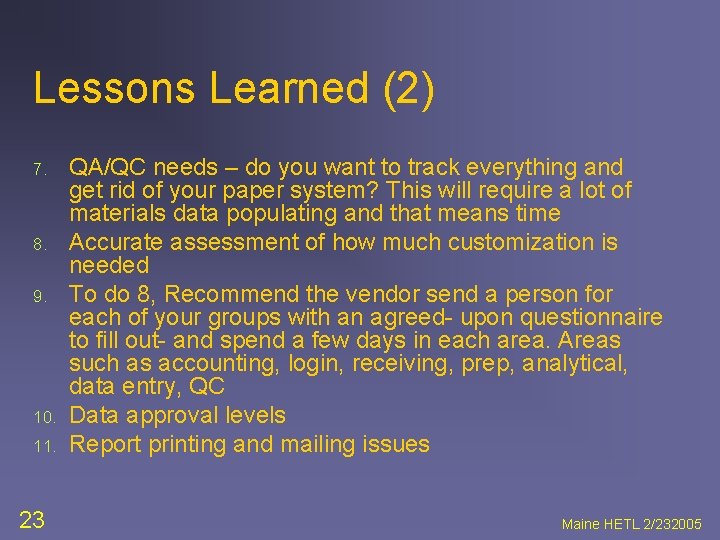 Lessons Learned (2)

7. QA/QC needs – do you want to track everything and get rid of your paper system? This will require a lot of materials data populating and that means time
8. Accurate assessment of how much customization is needed
9. To do 8, Recommend the vendor send a person for each of your groups with an agreed- upon questionnaire to fill out- and spend a few days in each area. Areas such as accounting, login, receiving, prep, analytical, data entry, QC
10. Data approval levels
11. Report printing and mailing issues

23

Maine HETL 2/232005